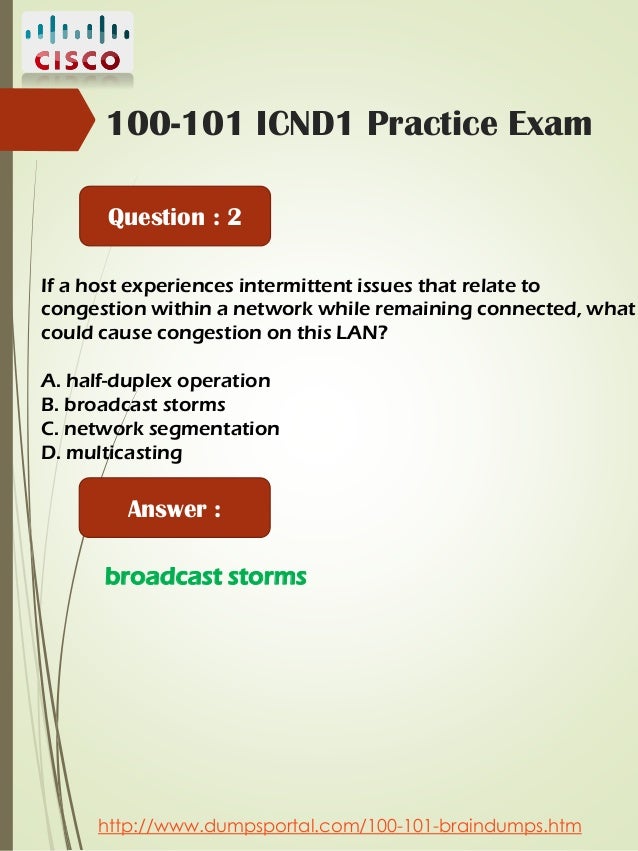 CISCO

100-101 ICND1 Practice Exam

Question : 2

If a host experiences intermittent issues that relate to congestion within a network while remaining connected, what could cause congestion on this LAN?

A. half-duplex operation
B. broadcast storms
C. network segmentation
D. multicasting

Answer :

broadcast storms

http://www.dumpsportal.com/100-101-braindumps.htm